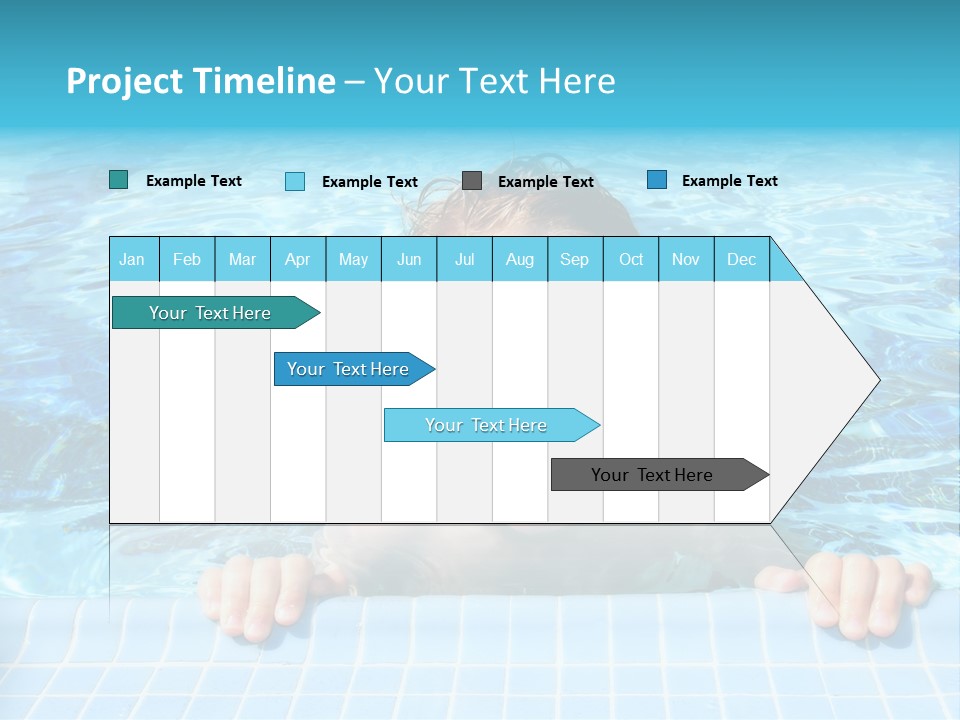 Project Timeline – Your Text Here

Example Text Example Text Example Text Example Text

| Jan | Feb | Mar | Apr | May | Jun | Jul | Aug | Sep | Oct | Nov | Dec |
|---|---|---|---|---|---|---|---|---|---|---|---|

Your Text Here

Your Text Here

Your Text Here

Your Text Here